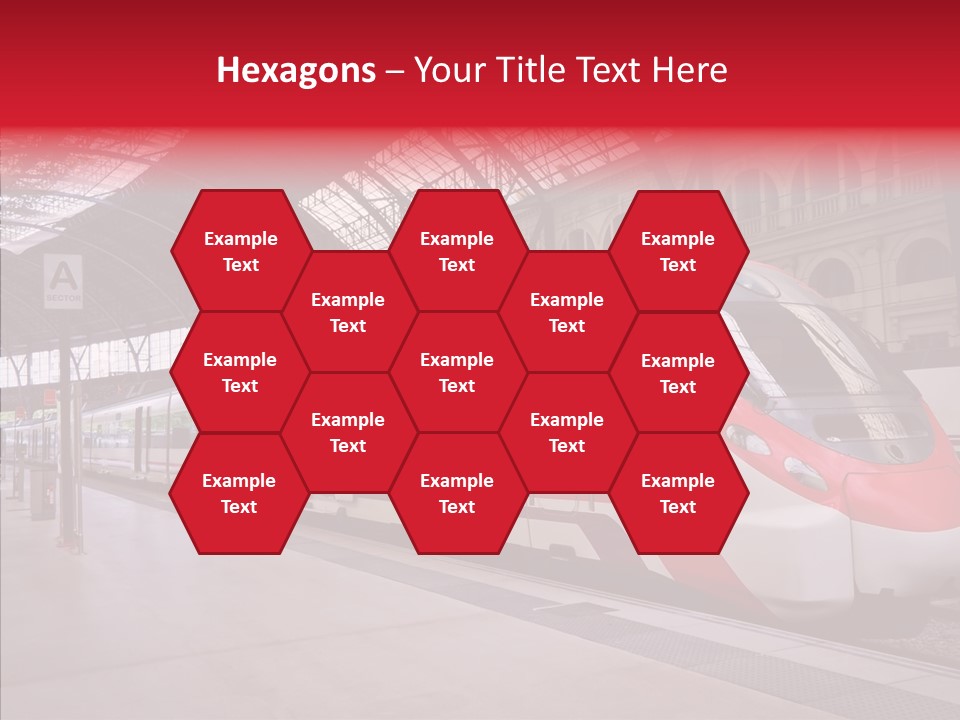 Hexagons – Your Title Text Here

A SECTOR

Example Text

Example Text

Example Text

Example Text

Example Text

Example Text

Example Text

Example Text

Example Text

Example Text

Example Text

Example Text

Example Text